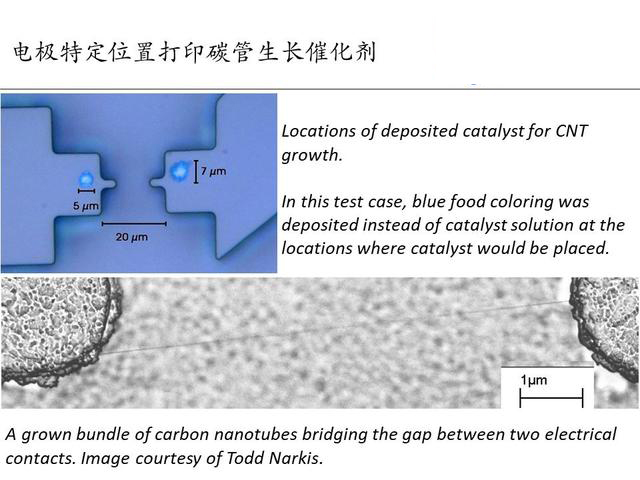 电极特定位置打印碳管生长催化剂

7 µm
5 µm
20 µm

Locations of deposited catalyst for CNT growth.

In this test case, blue food coloring was deposited instead of catalyst solution at the locations where catalyst would be placed.

1µm

A grown bundle of carbon nanotubes bridging the gap between two electrical contacts. Image courtesy of Todd Narkis.